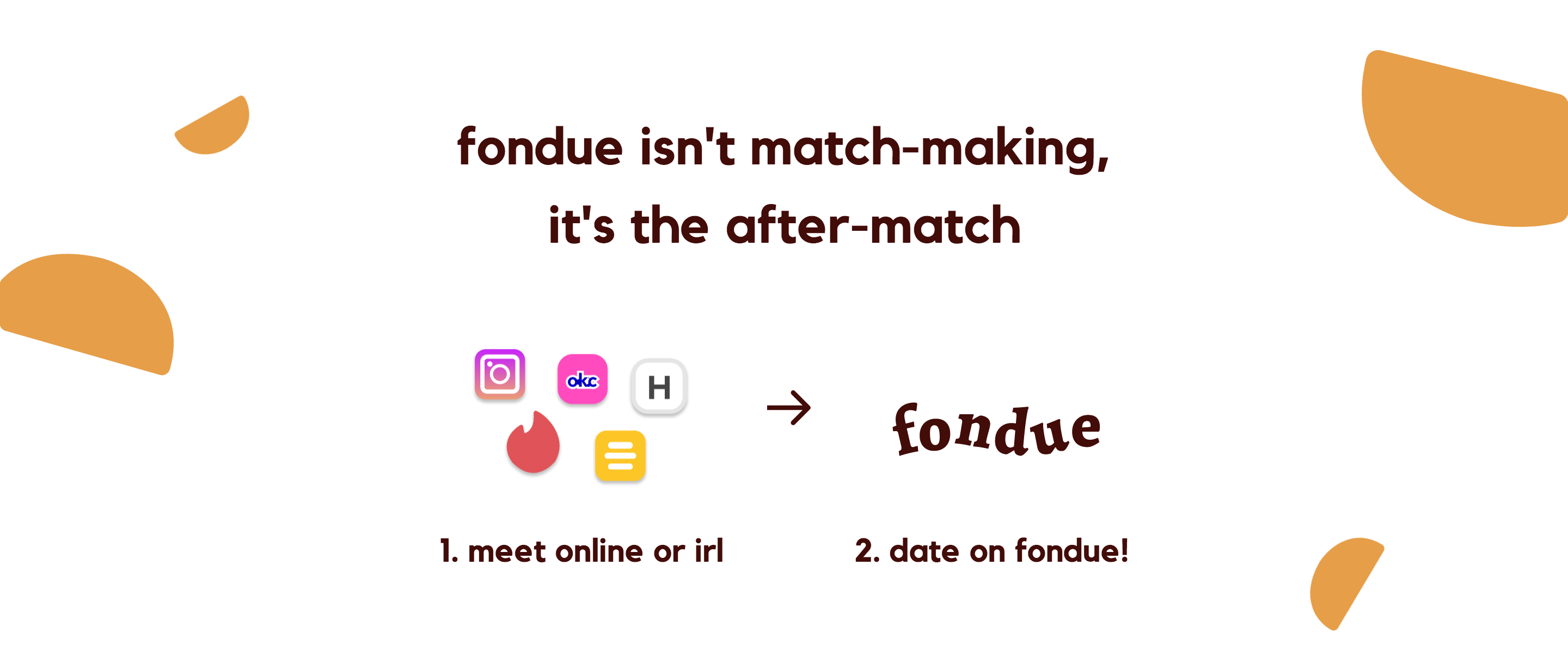 fondue isn't match-making,
it's the after-match

okc

H

fondue

1. meet online or irl

2. date on fondue!